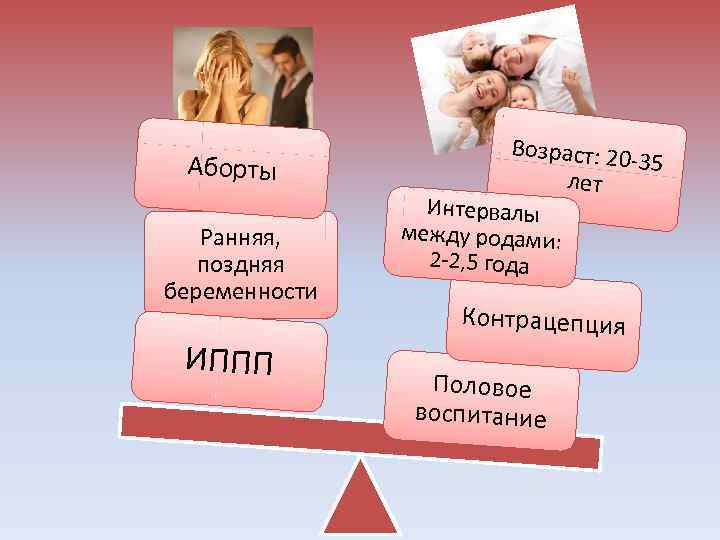 Аборты

Ранняя, поздняя беременности

ИППП

Возраст: 20-35 лет

Интервалы между родами: 2-2,5 года

Контрацепция

Половое воспитание